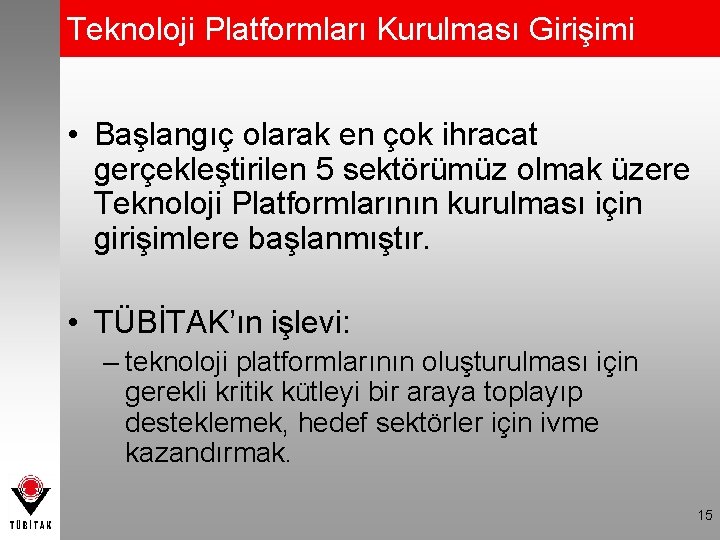 Teknoloji Platformları Kurulması Girişimi

• Başlangıç olarak en çok ihracat gerçekleştirilen 5 sektörümüz olmak üzere Teknoloji Platformlarının kurulması için girişimlere başlanmıştır.

• TÜBİTAK'ın işlevi:
– teknoloji platformlarının oluşturulması için gerekli kritik kütleyi bir araya toplayıp desteklemek, hedef sektörler için ivme kazandırmak.

TÜBİTAK

15